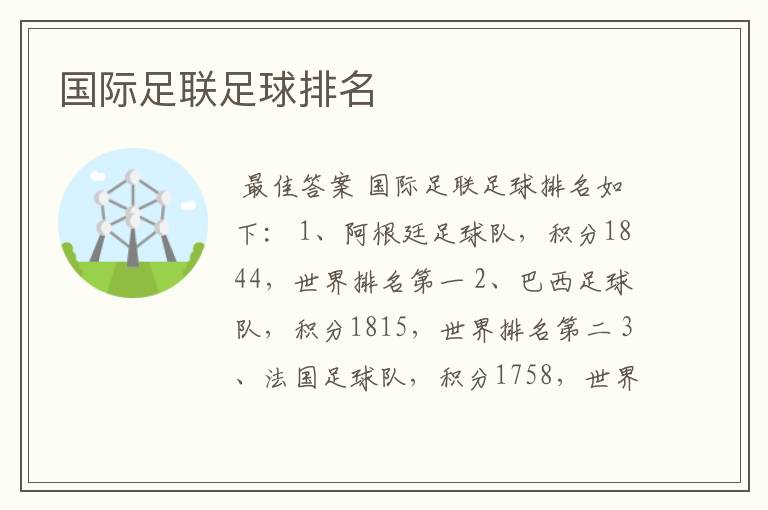 国际足联足球排名

最佳答案 国际足联足球排名如下： 1、阿根廷足球队，积分1844，世界排名第一 2、巴西足球队，积分1815，世界排名第二 3、法国足球队，积分1758，世界